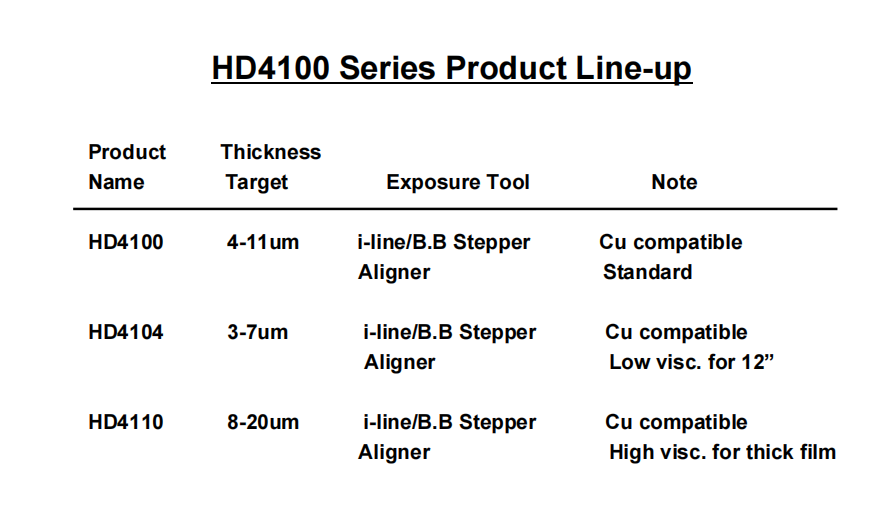 HD4100 Series Product Line-up

| Product Name | Thickness Target | Exposure Tool | Note |
|---|---|---|---|
| HD4100 | 4-11um | i-line/B.B Stepper Aligner | Cu compatible Standard |
| HD4104 | 3-7um | i-line/B.B Stepper Aligner | Cu compatible Low visc. for 12” |
| HD4110 | 8-20um | i-line/B.B Stepper Aligner | Cu compatible High visc. for thick film |